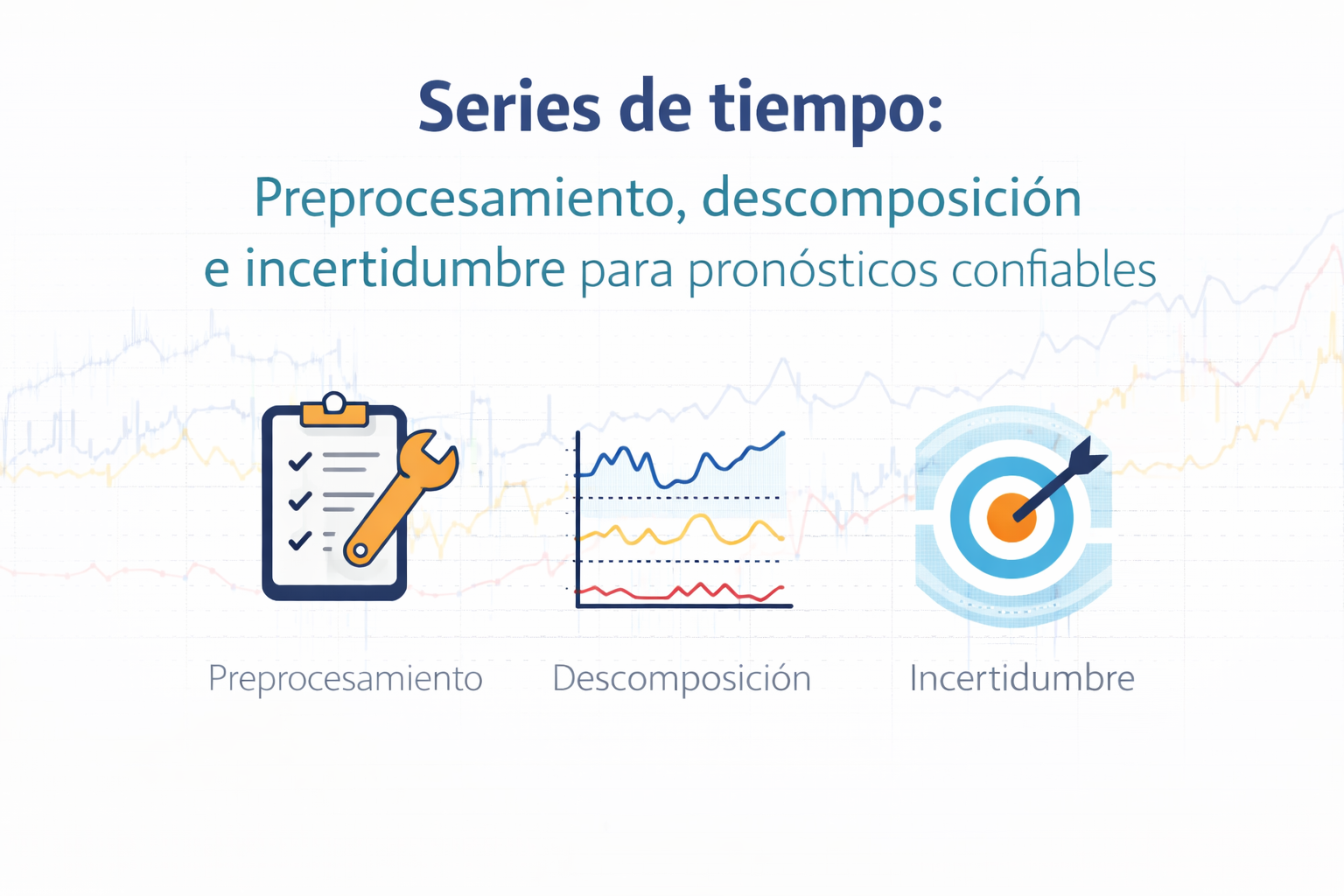 Series de tiempo:

Preprocesamiento, descomposición e incertidumbre para pronósticos confiables

Preprocesamiento

Descomposición

Incertidumbre